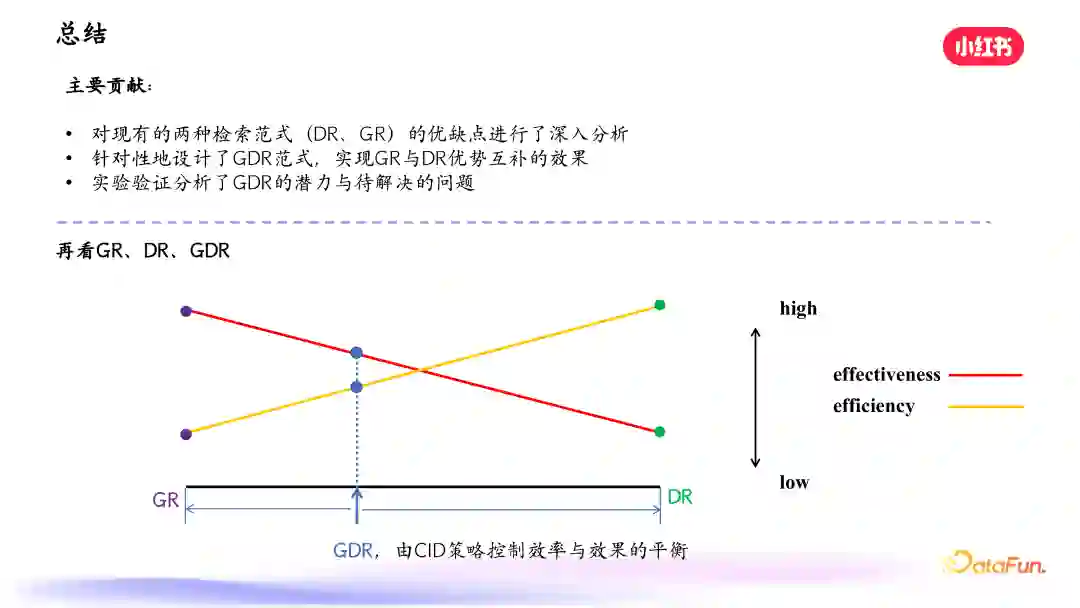 总结

小红书

主要贡献：

• 对现有的两种检索范式（DR、GR）的优缺点进行了深入分析
• 针对性地设计了GDR范式，实现GR与DR优势互补的效果
• 实验验证分析了GDR的潜力与待解决的问题

再看GR、DR、GDR

high

effectiveness

efficiency

low

GR

DR

GDR，由CID策略控制效率与效果的平衡

DataFun.